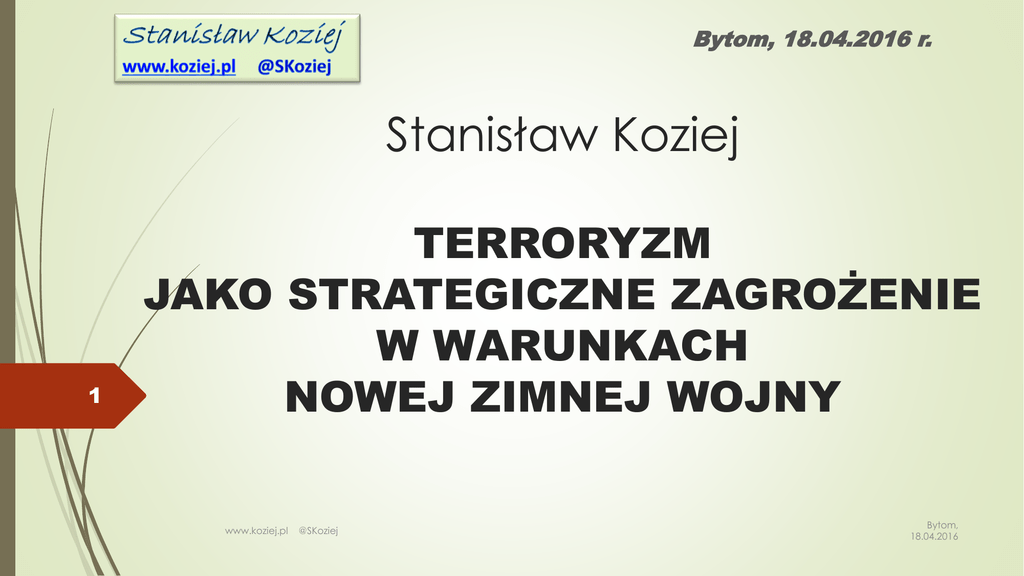 Stanisław Koziej
www.koziej.pl @SKoziej

Bytom, 18.04.2016 r.

Stanisław Koziej

TERRORYZM
JAKO STRATEGICZNE ZAGROŻENIE
W WARUNKACH
NOWEJ ZIMNEJ WOJNY

1

www.koziej.pl @SKoziej

Bytom, 18.04.2016